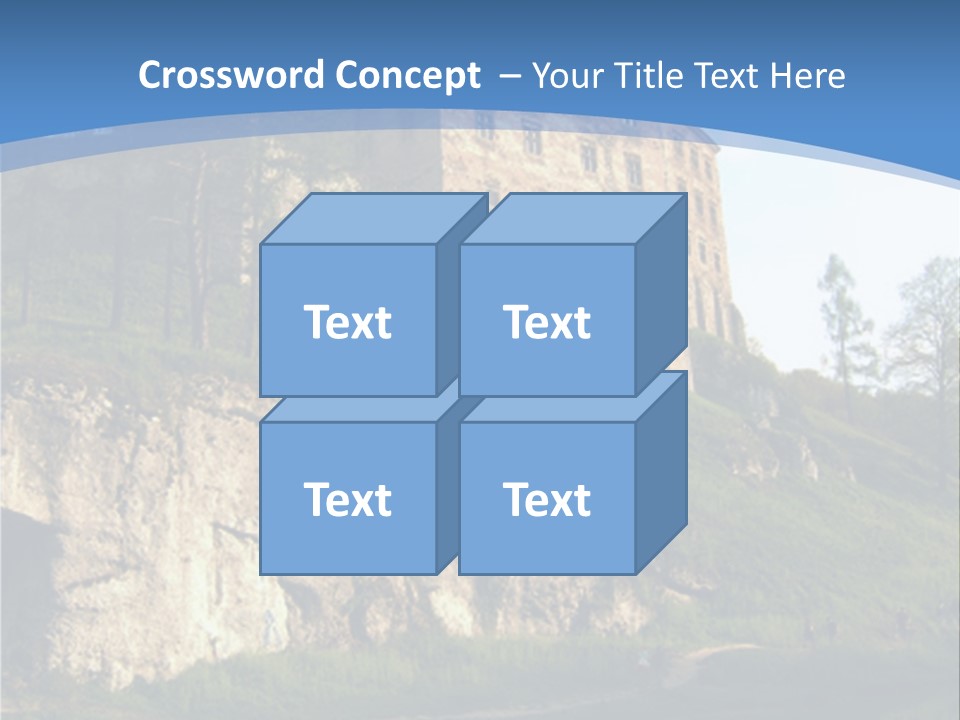 Crossword Concept – Your Title Text Here

Text

Text

Text

Text